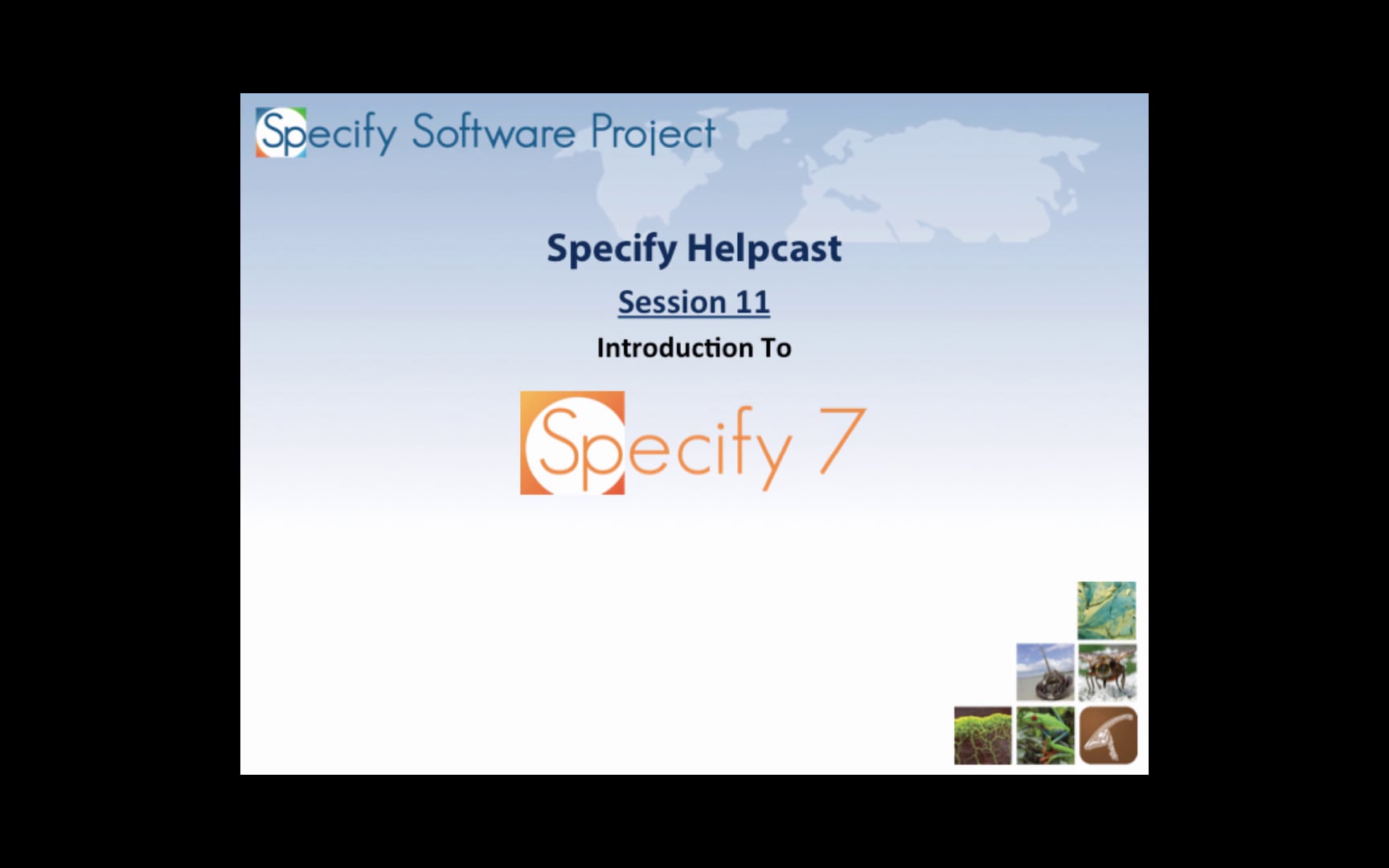 Specify Software Project

Specify Helpcast

Session 11

Introduction To

Specify 7